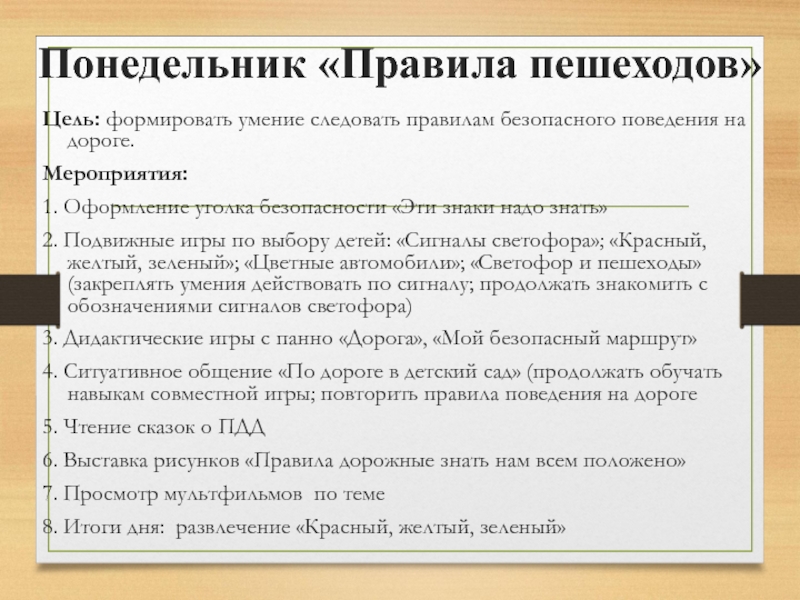 Понедельник «Правила пешеходов»

Цель: формировать умение следовать правилам безопасного поведения на дороге.

Мероприятия:

1. Оформление уголка безопасности «Эти знаки надо знать»

2. Подвижные игры по выбору детей: «Сигналы светофора»; «Красный, желтый, зеленый»; «Цветные автомобили»; «Светофор и пешеходы» (закреплять умения действовать по сигналу; продолжать знакомить с обозначениями сигналов светофора)

3. Дидактические игры с панно «Дорога», «Мой безопасный маршрут»

4. Ситуативное общение «По дороге в детский сад» (продолжать обучать навыкам совместной игры; повторить правила поведения на дороге

5. Чтение сказок о ПДД

6. Выставка рисунков «Правила дорожные знать нам всем положено»

7. Просмотр мультфильмов по теме

8. Итоги дня: развлечение «Красный, желтый, зеленый»